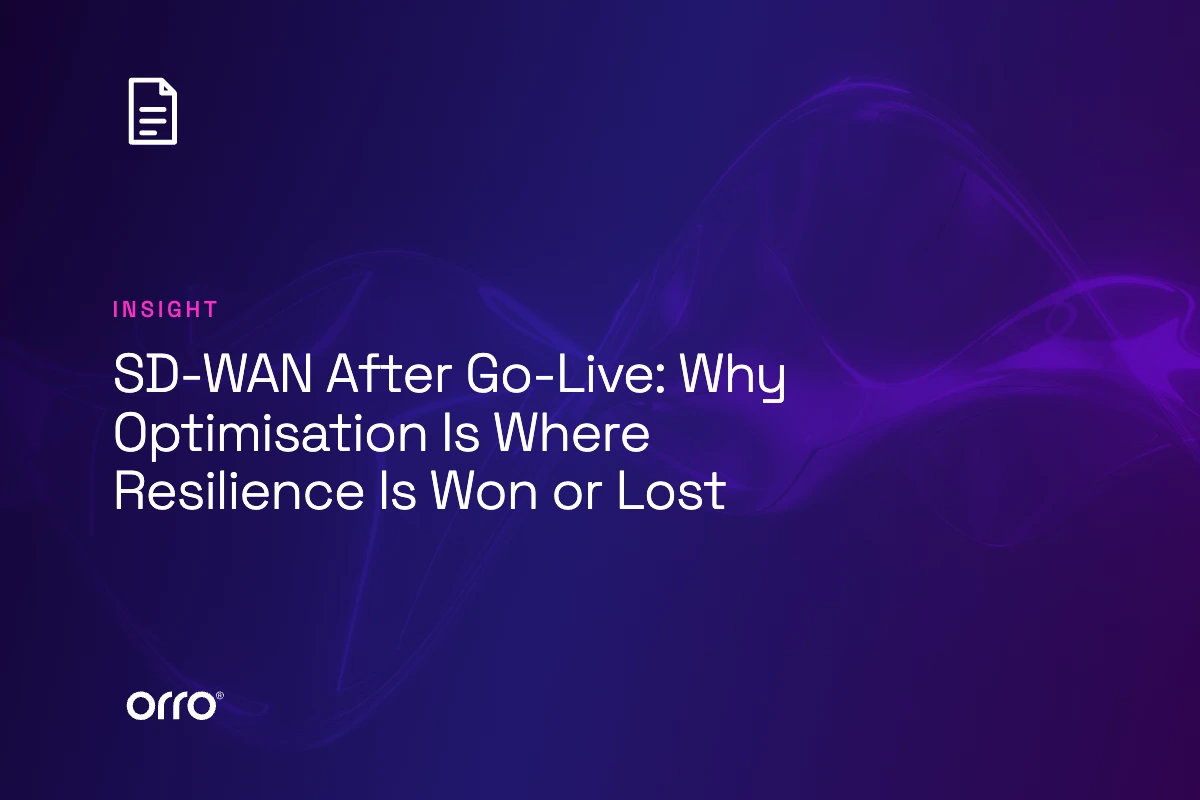 INSIGHT

SD-WAN After Go-Live: Why Optimisation Is Where Resilience Is Won or Lost

orro®